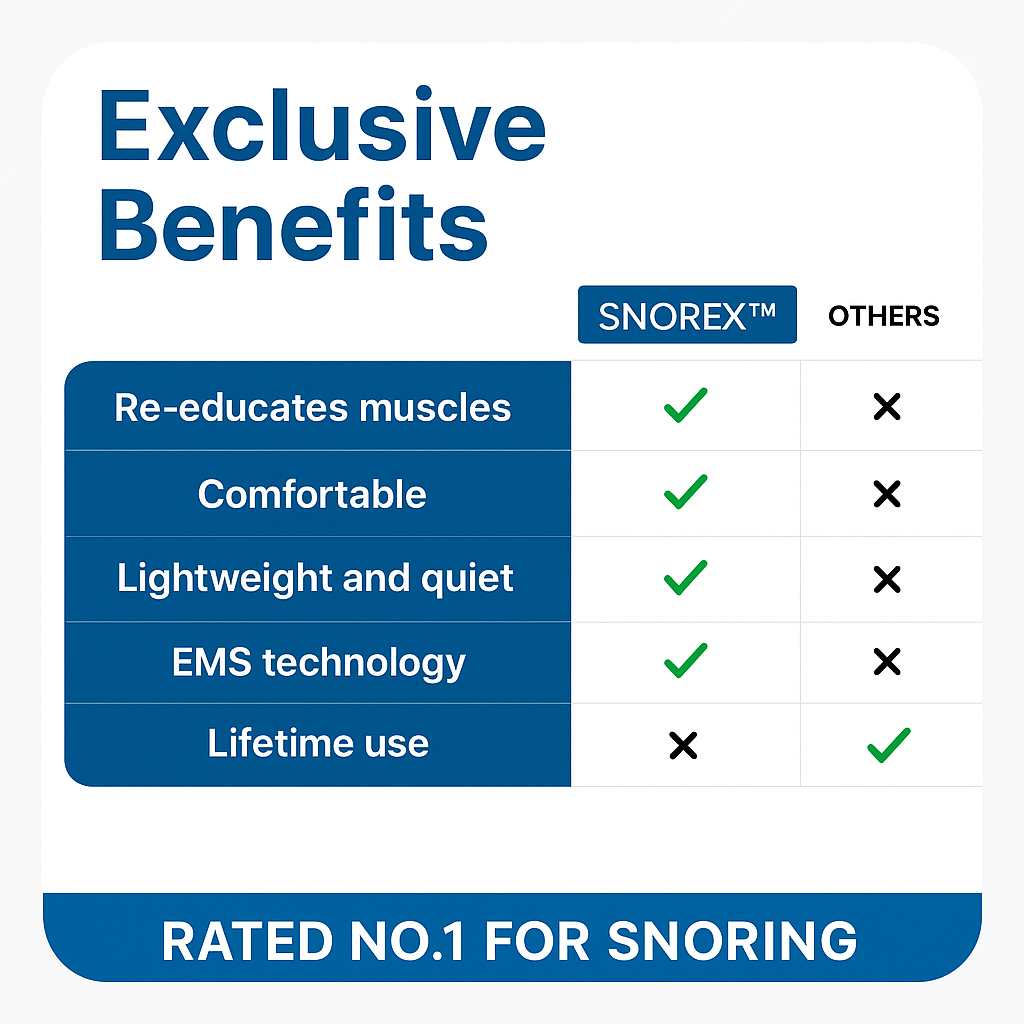 Exclusive Benefits

| | SNOREX™ | OTHERS |
|---|---|---|
| Re-educates muscles | ✓ | ✗ |
| Comfortable | ✓ | ✗ |
| Lightweight and quiet | ✓ | ✗ |
| EMS technology | ✓ | ✗ |
| Lifetime use | ✗ | ✓ |

RATED NO.1 FOR SNORING